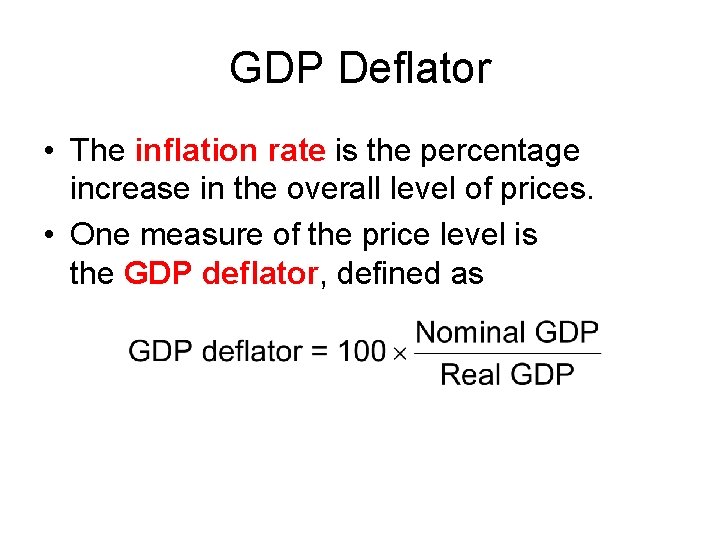 GDP Deflator

• The inflation rate is the percentage increase in the overall level of prices.

• One measure of the price level is the GDP deflator, defined as

$\text{GDP deflator} = 100 \times \frac{\text{Nominal GDP}}{\text{Real GDP}}$